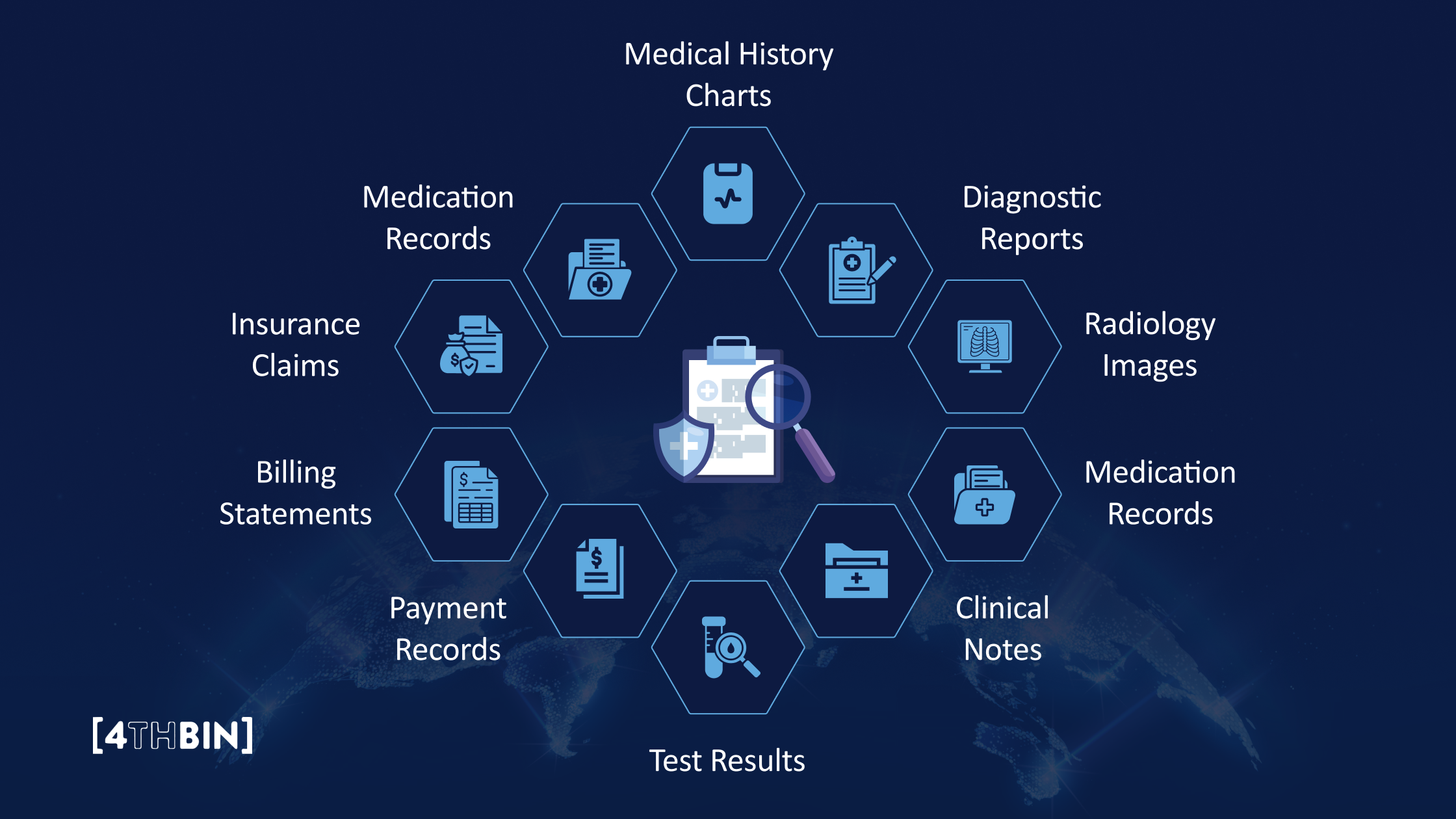 Medical History Charts

Medication Records

Diagnostic Reports

Insurance Claims

Radiology Images

Billing Statements

Medication Records

Payment Records

Clinical Notes

Test Results

[4THBIN]